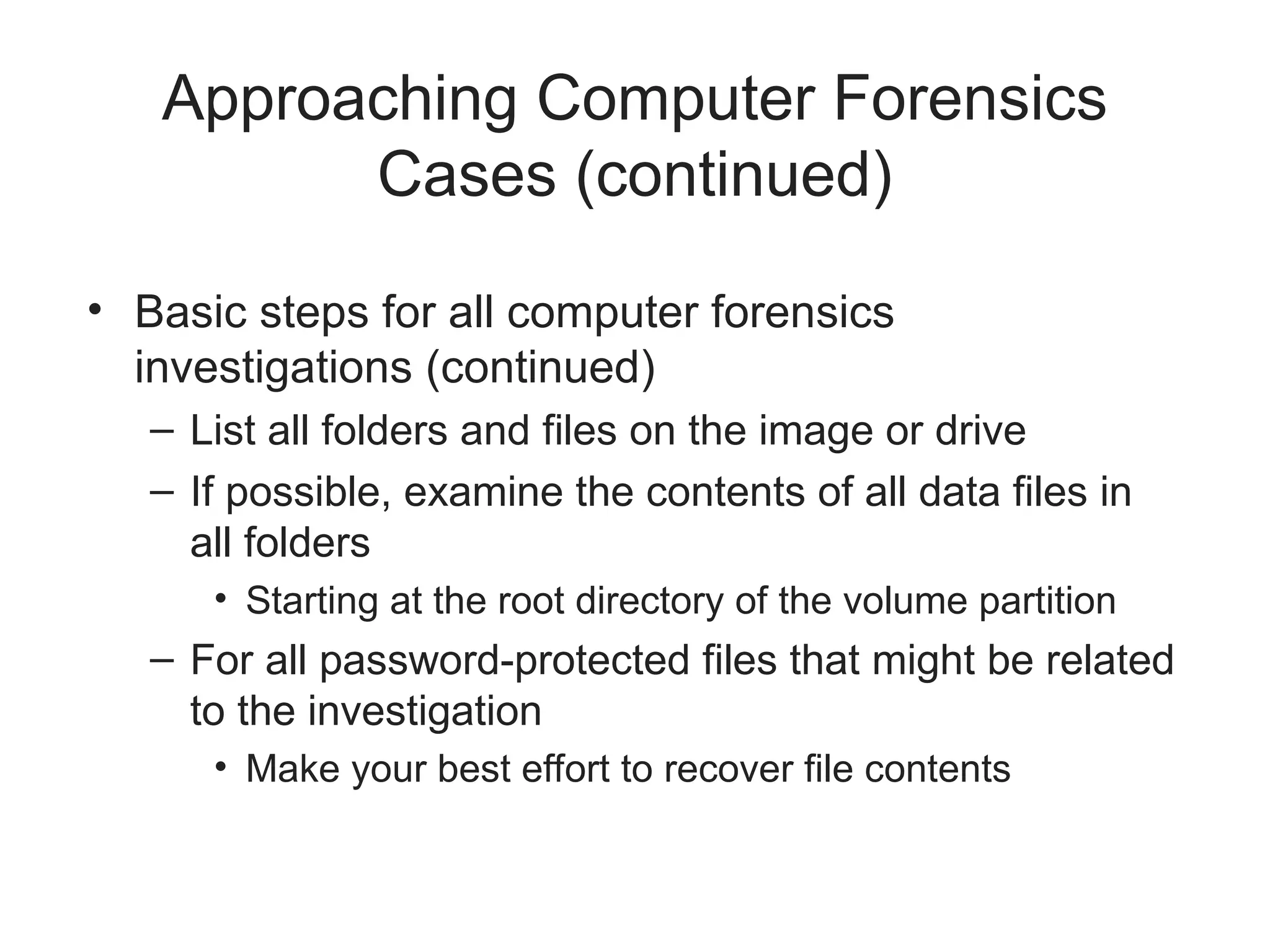 Approaching Computer Forensics Cases (continued)

• Basic steps for all computer forensics investigations (continued)
  – List all folders and files on the image or drive
  – If possible, examine the contents of all data files in all folders
    • Starting at the root directory of the volume partition
  – For all password-protected files that might be related to the investigation
    • Make your best effort to recover file contents